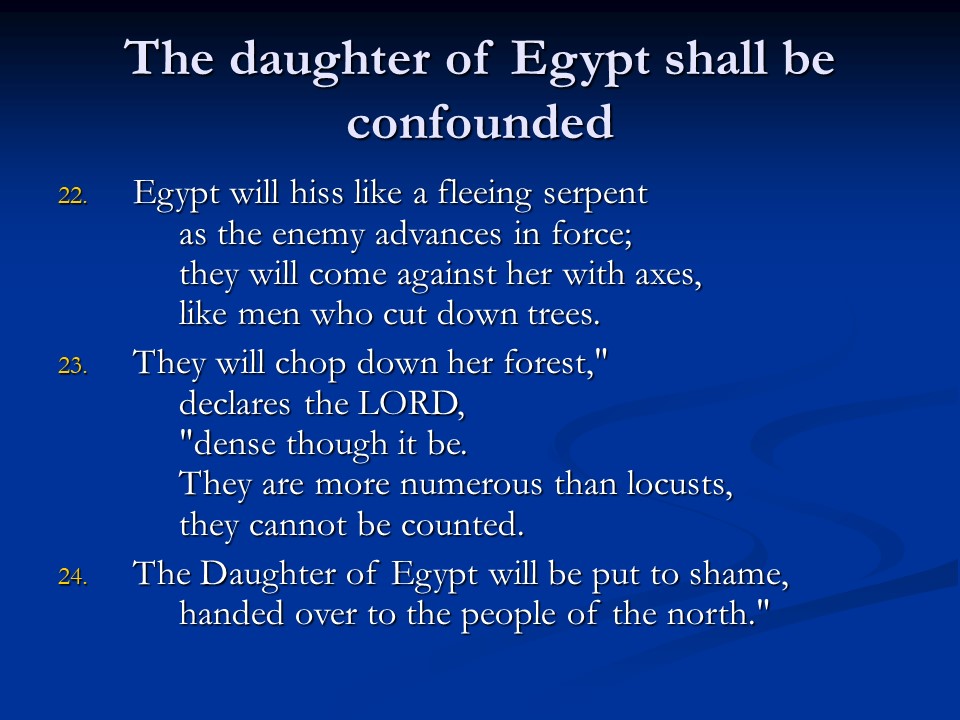 The daughter of Egypt shall be confounded

22. Egypt will hiss like a fleeing serpent
as the enemy advances in force;
they will come against her with axes,
like men who cut down trees.

23. They will chop down her forest,"
declares the LORD,
"dense though it be.
They are more numerous than locusts,
they cannot be counted.

24. The Daughter of Egypt will be put to shame,
handed over to the people of the north."